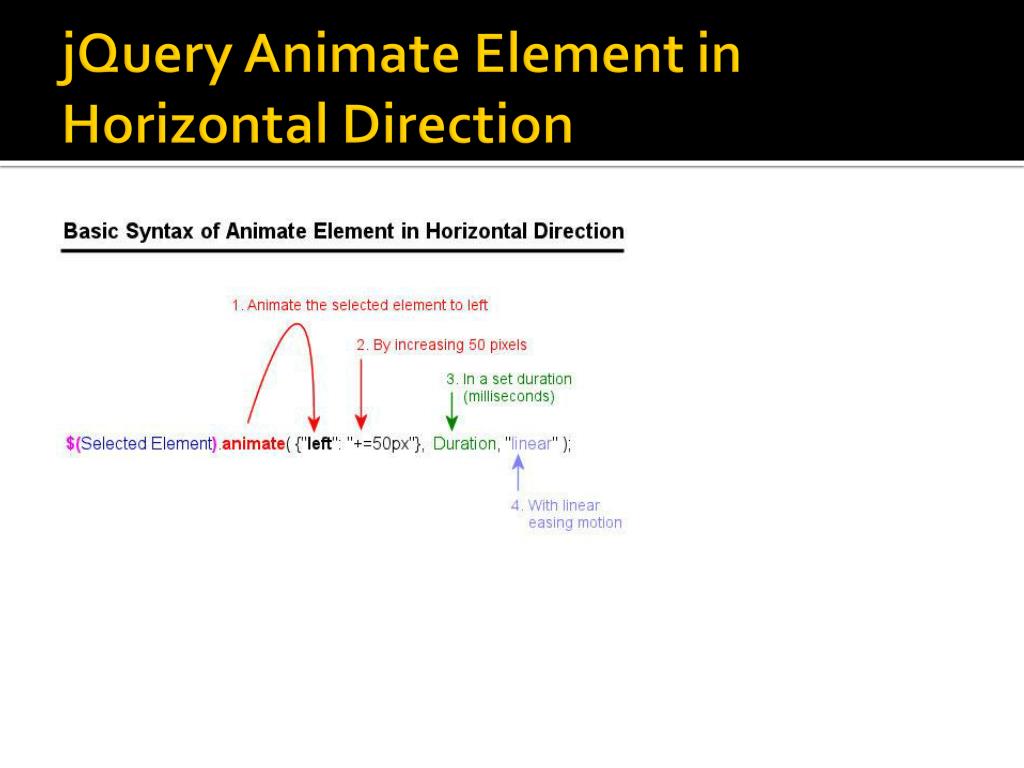 jQuery Animate Element in Horizontal Direction

Basic Syntax of Animate Element in Horizontal Direction

1. Animate the selected element to left

2. By increasing 50 pixels

3. In a set duration (milliseconds)

$(Selected Element).animate( {"left": "+=50px"}, Duration, "linear" );

4. With linear easing motion